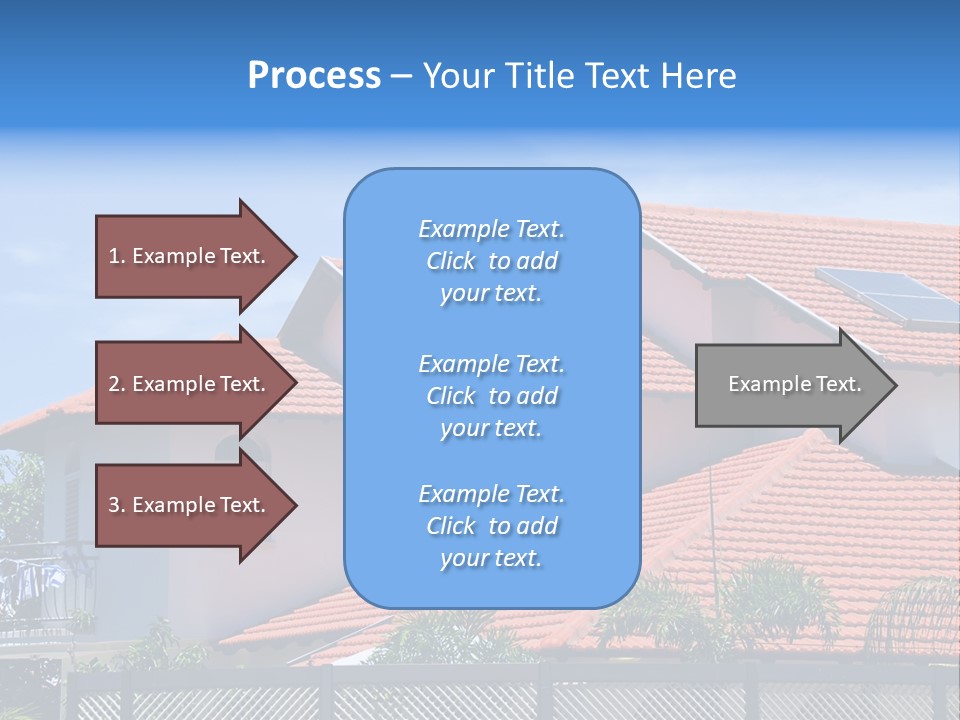 Process – Your Title Text Here

1. Example Text.

2. Example Text.

3. Example Text.

Example Text. Click to add your text.

Example Text. Click to add your text.

Example Text. Click to add your text.

Example Text.